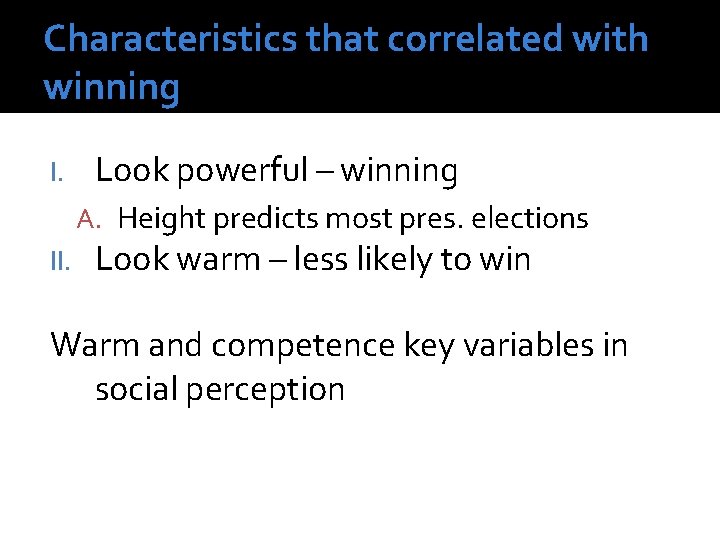 Characteristics that correlated with winning

I. Look powerful – winning

A. Height predicts most pres. elections

II. Look warm – less likely to win

Warm and competence key variables in social perception